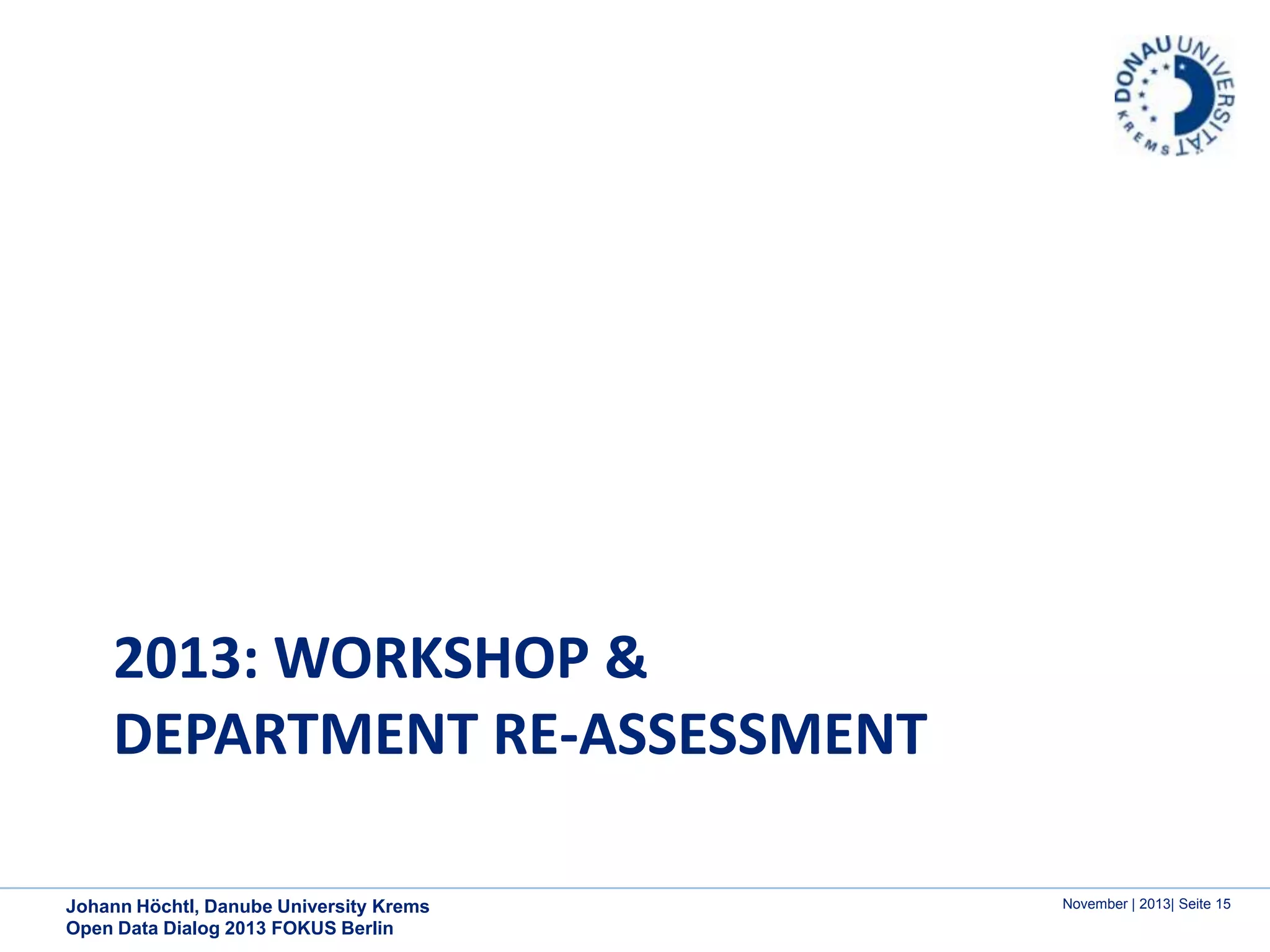 DONAU UNIVERSITÄT KREMS

2013: WORKSHOP & DEPARTMENT RE-ASSESSMENT

Johann Höchtl, Danube University Krems
Open Data Dialog 2013 FOKUS Berlin

November | 2013| Seite 15